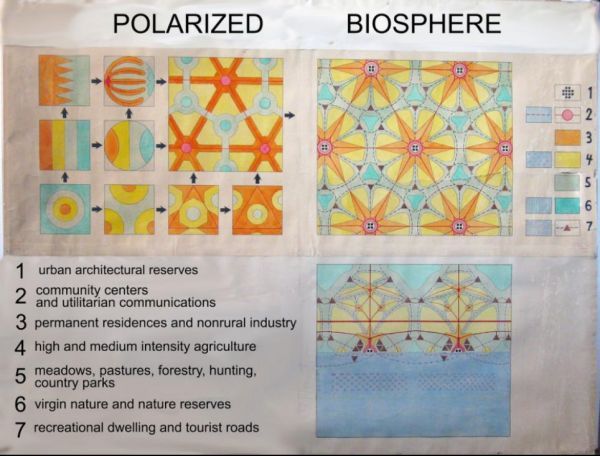 POLARIZED BIOSPHERE

1
2
3
4
5
6
7

1 urban architectural reserves

2 community centers and utilitarian communications

3 permanent residences and nonrural industry

4 high and medium intensity agriculture

5 meadows, pastures, forestry, hunting, country parks

6 virgin nature and nature reserves

7 recreational dwelling and tourist roads